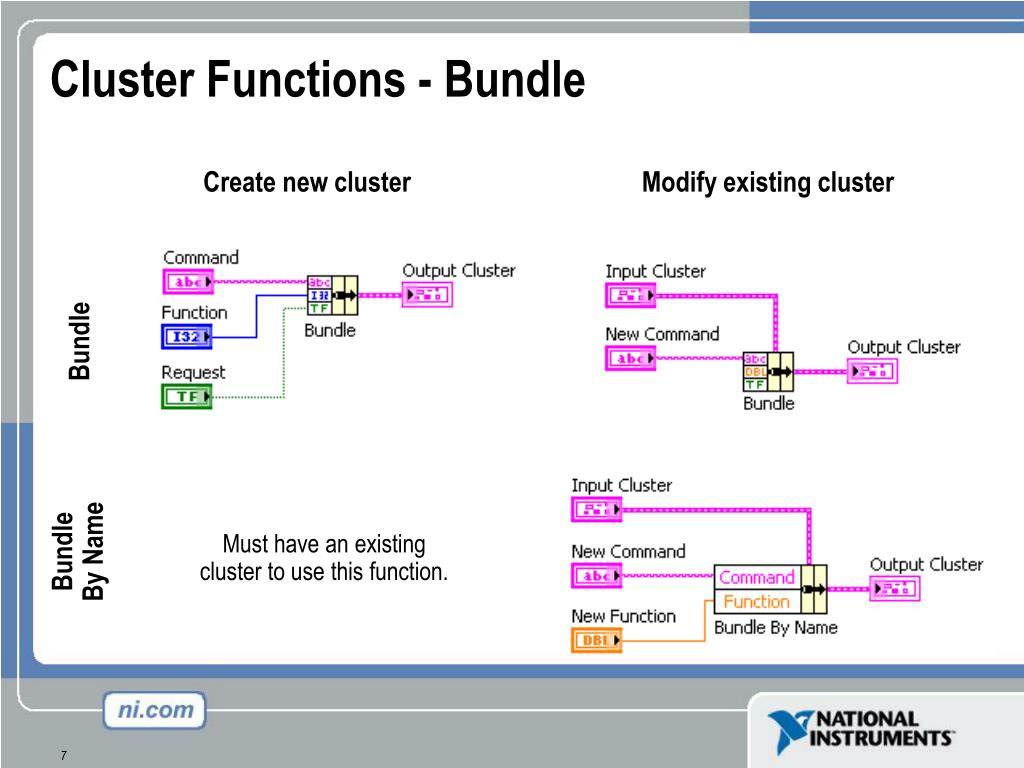 Cluster Functions - Bundle

Create new cluster

Modify existing cluster

Bundle

Command
abc
Function
I32
Request
TF
abc
I32
TF
Bundle
Output Cluster

Input Cluster
New Command
abc
abc
DBL
TF
Bundle
Output Cluster

Bundle By Name

Must have an existing cluster to use this function.

Input Cluster
New Command
abc
New Function
DBL
Command
Function
Bundle By Name
Output Cluster

ni.com

NATIONAL INSTRUMENTS

7